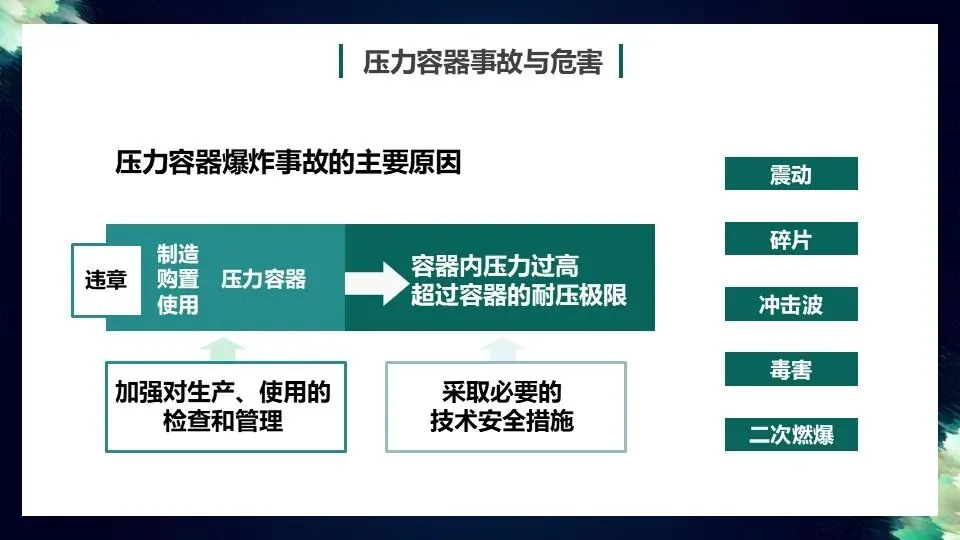 压力容器事故与危害

压力容器爆炸事故的主要原因

违章

制造
购置
使用

压力容器

容器内压力过高
超过容器的耐压极限

加强对生产、使用的检查和管理

采取必要的技术安全措施

震动

碎片

冲击波

毒害

二次燃爆